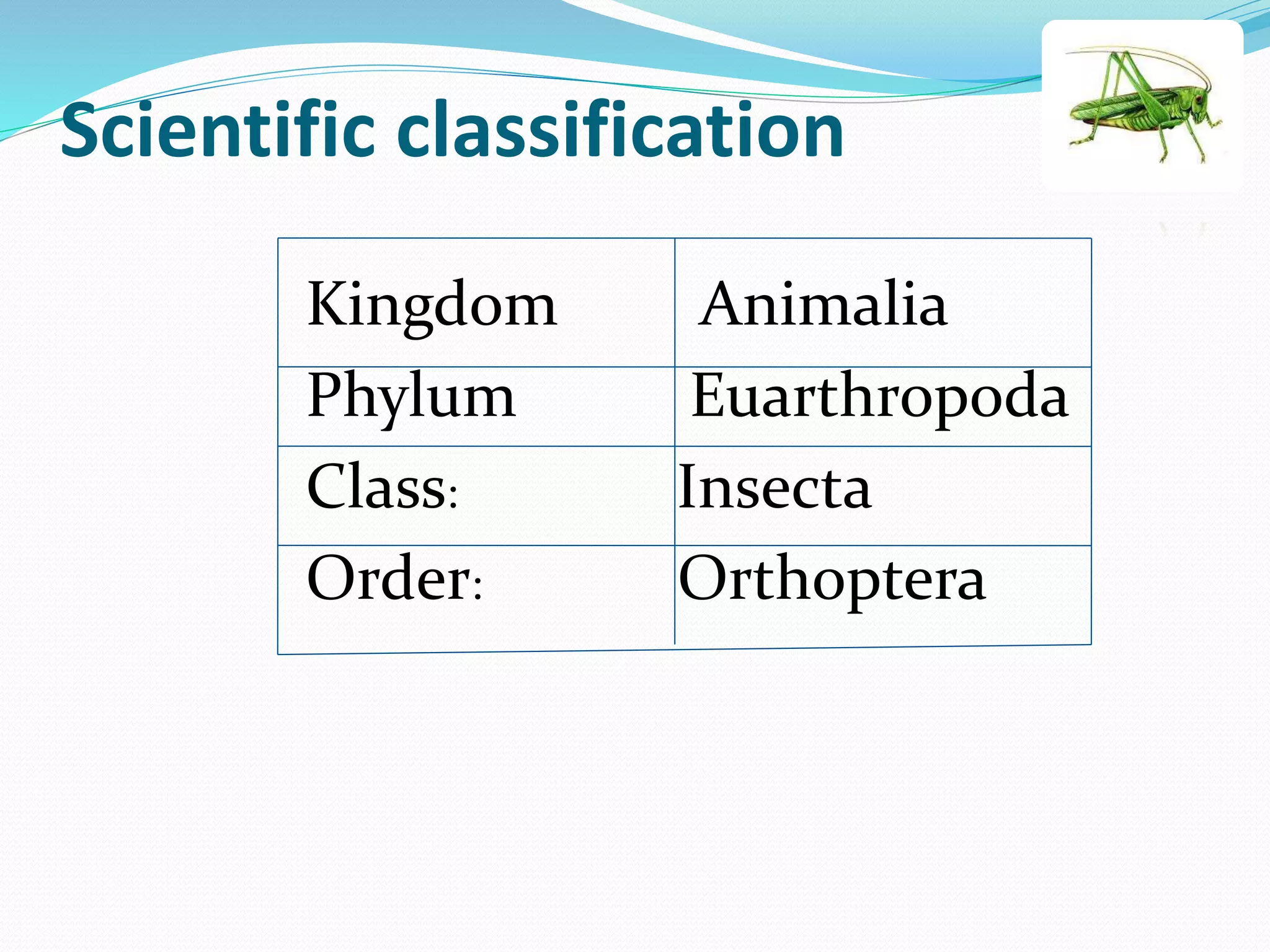 Scientific classification

| Kingdom | Animalia |
|---|---|
| Phylum | Euarthropoda |
| Class: | Insecta |
| Order: | Orthoptera |